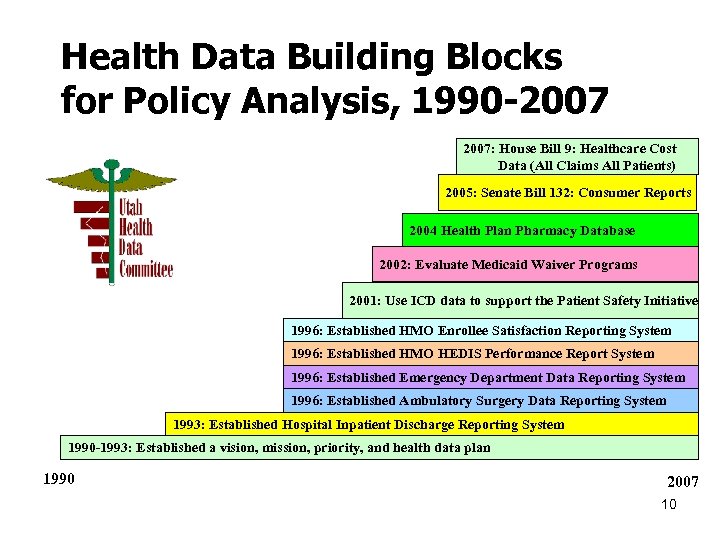 Health Data Building Blocks for Policy Analysis, 1990-2007

Utah Health Data Committee

2007: House Bill 9: Healthcare Cost Data (All Claims All Patients)

2005: Senate Bill 132: Consumer Reports

2004 Health Plan Pharmacy Database

2002: Evaluate Medicaid Waiver Programs

2001: Use ICD data to support the Patient Safety Initiative

1996: Established HMO Enrollee Satisfaction Reporting System

1996: Established HMO HEDIS Performance Report System

1996: Established Emergency Department Data Reporting System

1996: Established Ambulatory Surgery Data Reporting System

1993: Established Hospital Inpatient Discharge Reporting System

1990-1993: Established a vision, mission, priority, and health data plan

1990

2007

10